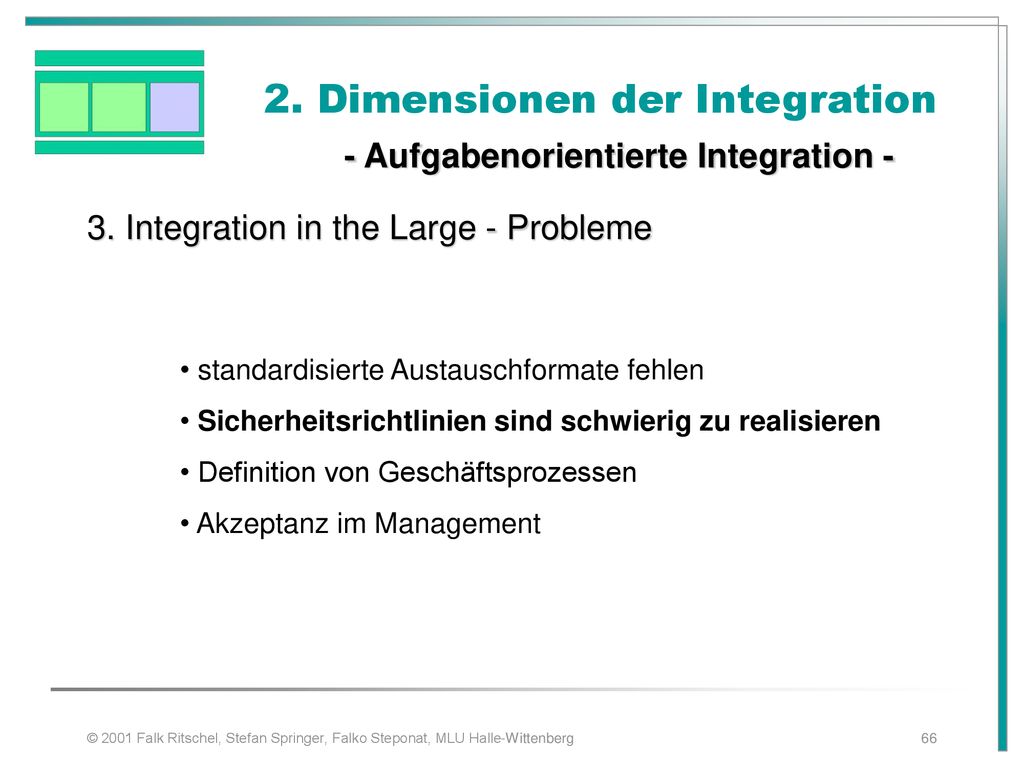 2. Dimensionen der Integration

- Aufgabenorientierte Integration -

3. Integration in the Large - Probleme

• standardisierte Austauschformate fehlen

• Sicherheitsrichtlinien sind schwierig zu realisieren

• Definition von Geschäftsprozessen

• Akzeptanz im Management

© 2001 Falk Ritschel, Stefan Springer, Falko Steponat, MLU Halle-Wittenberg

66